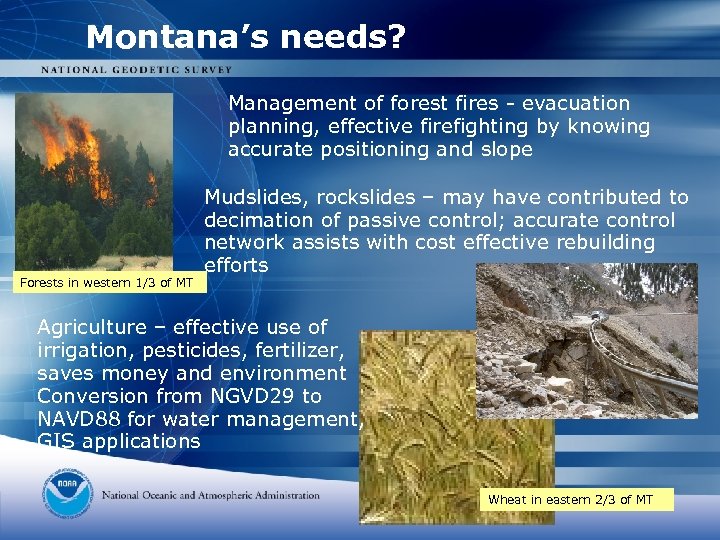 Montana's needs?

NATIONAL GEODETIC SURVEY

Management of forest fires - evacuation planning, effective firefighting by knowing accurate positioning and slope

Mudslides, rockslides – may have contributed to decimation of passive control; accurate control network assists with cost effective rebuilding efforts

Forests in western 1/3 of MT

Agriculture – effective use of irrigation, pesticides, fertilizer, saves money and environment
Conversion from NGVD29 to NAVD88 for water management, GIS applications

NOAA

National Oceanic and Atmospheric Administration

Wheat in eastern 2/3 of MT